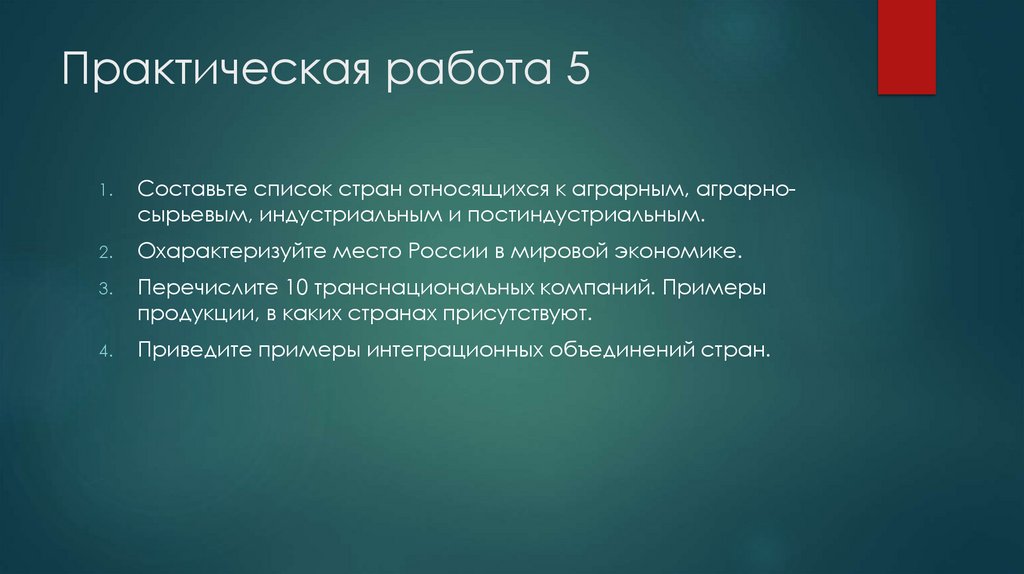 Практическая работа 5

1. Составьте список стран относящихся к аграрным, аграрно-сырьевым, индустриальным и постиндустриальным.

2. Охарактеризуйте место России в мировой экономике.

3. Перечислите 10 транснациональных компаний. Примеры продукции, в каких странах присутствуют.

4. Приведите примеры интеграционных объединений стран.